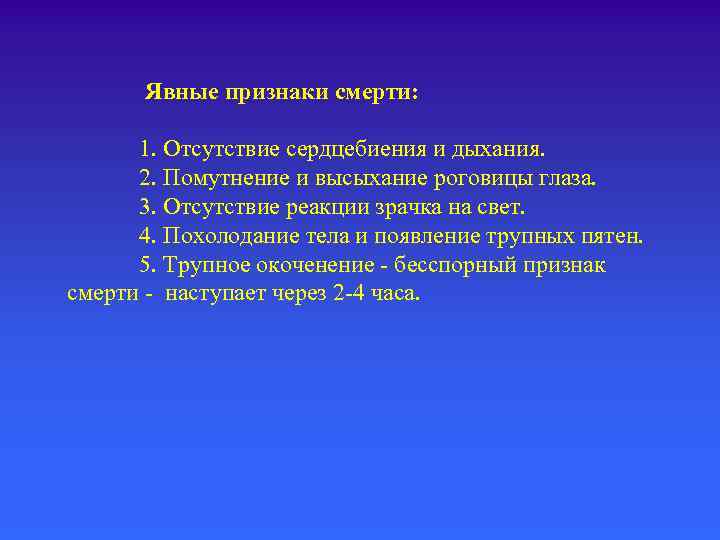 Явные признаки смерти:

1. Отсутствие сердцебиения и дыхания.
2. Помутнение и высыхание роговицы глаза.
3. Отсутствие реакции зрачка на свет.
4. Похолодание тела и появление трупных пятен.
5. Трупное окоченение - бесспорный признак смерти - наступает через 2-4 часа.